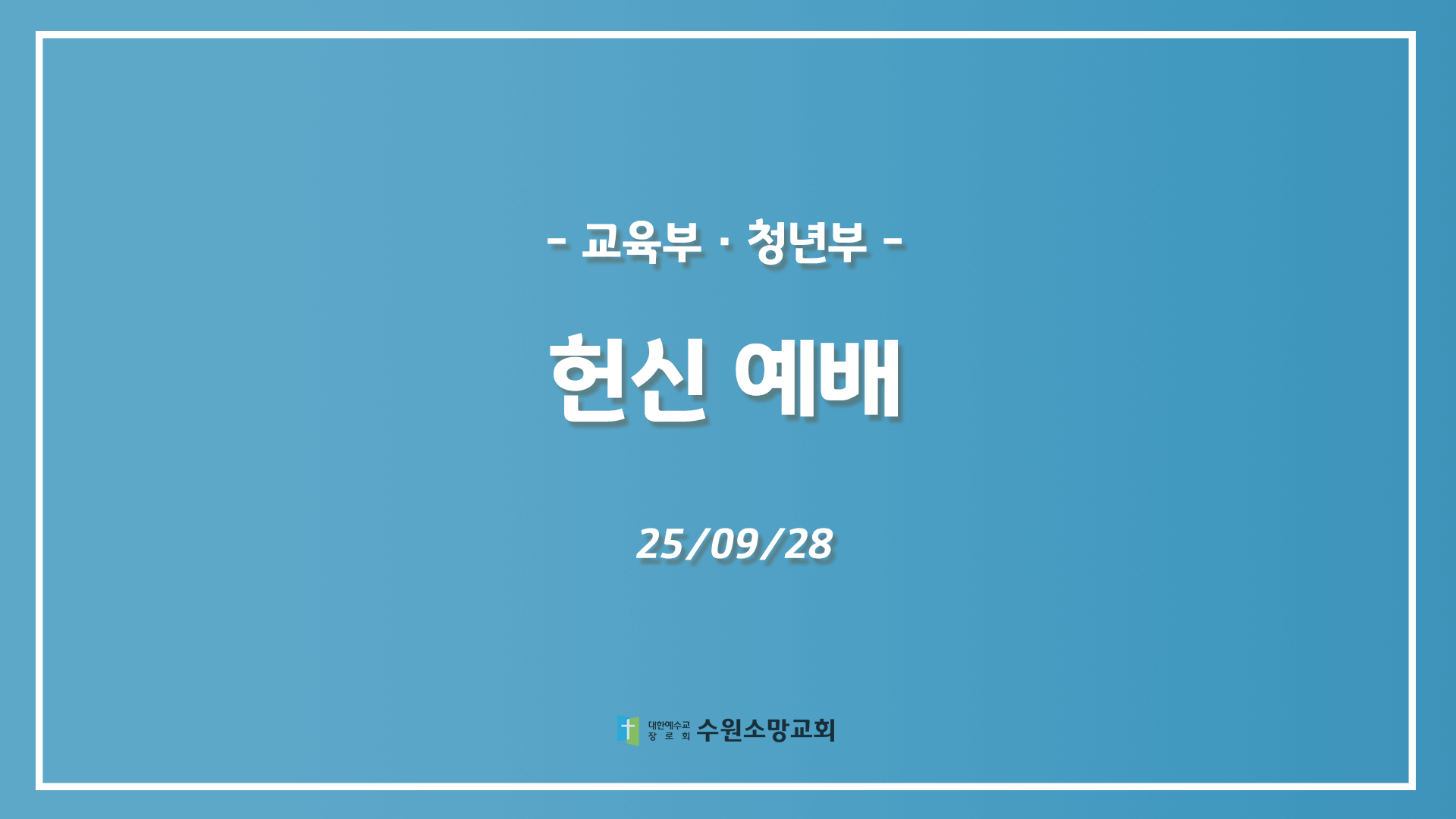 - 교육부 · 청년부 -

헌신 예배

25/09/28

대한예수교 장로회 수원소망교회